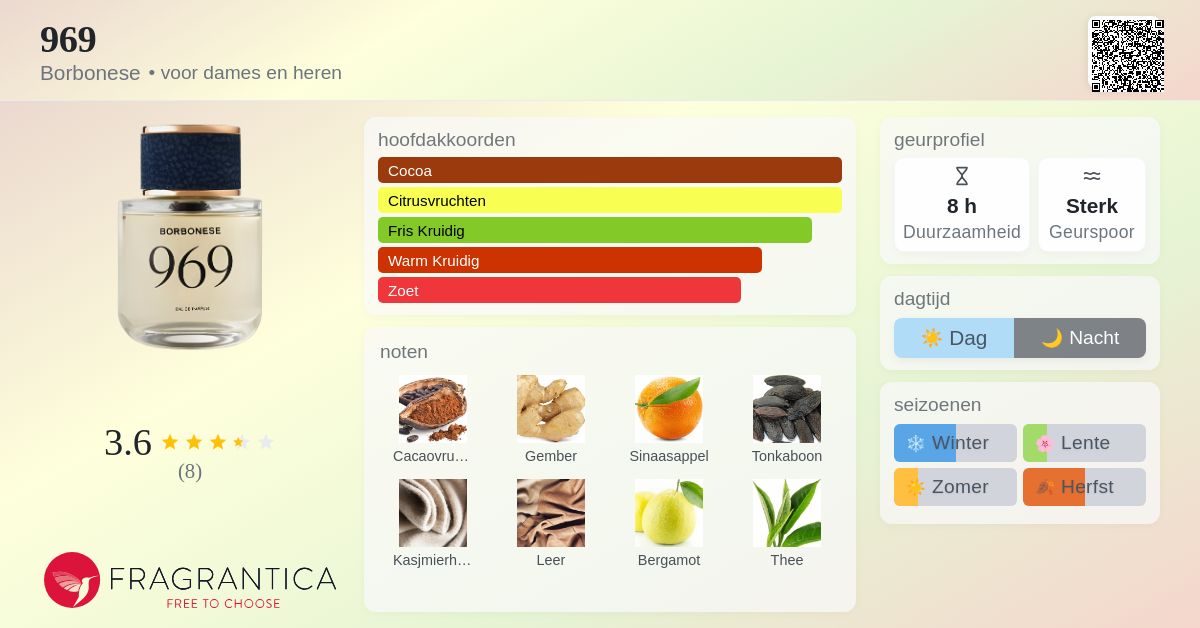 969
Borbonese • voor dames en heren

BORBONESE
969
EAU DE PARFUM

3.6
(8)

FRAGRANTICA
FREE TO CHOOSE

hoofdakkoorden
Cocoa
Citrusvruchten
Fris Kruidig
Warm Kruidig
Zoet

noten
Cacaovru…
Gember
Sinaasappel
Tonkaboon
Kasjmierh…
Leer
Bergamot
Thee

geurprofiel
8 h
Duurzaamheid
Sterk
Geurspoor

dagtijd
Dag
Nacht

seizoenen
Winter
Lente
Zomer
Herfst